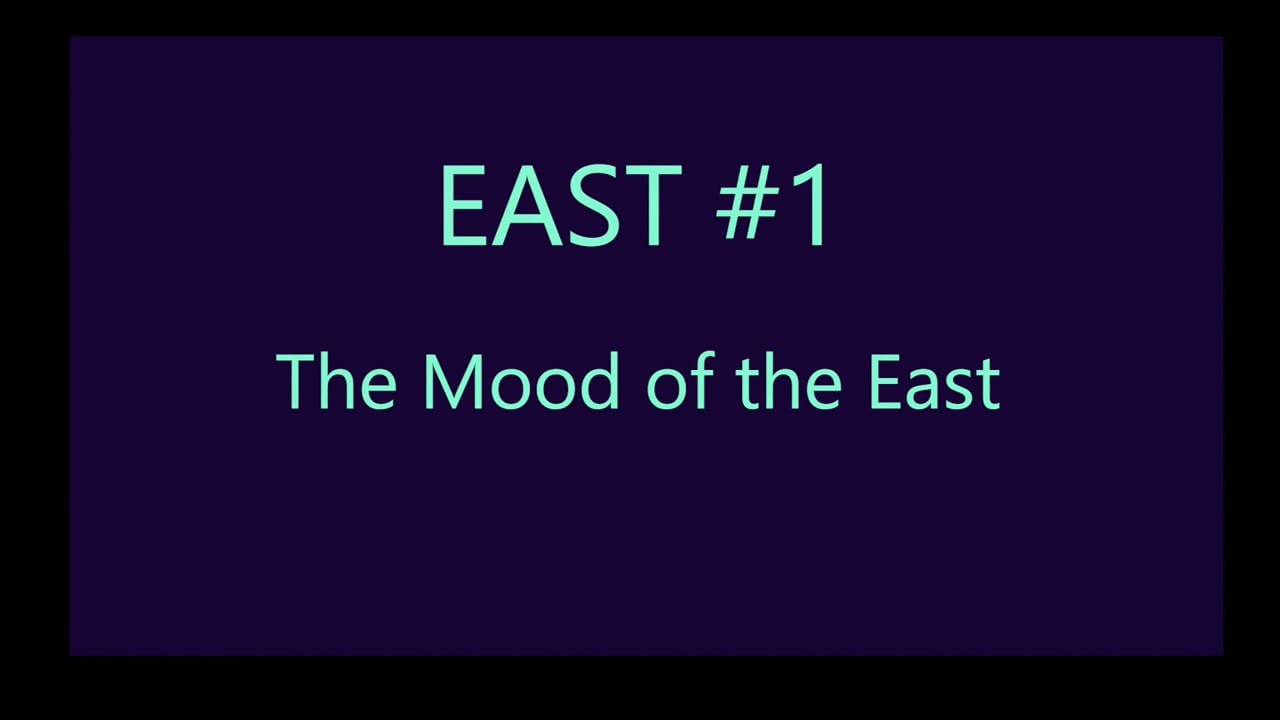 EAST #1

The Mood of the East